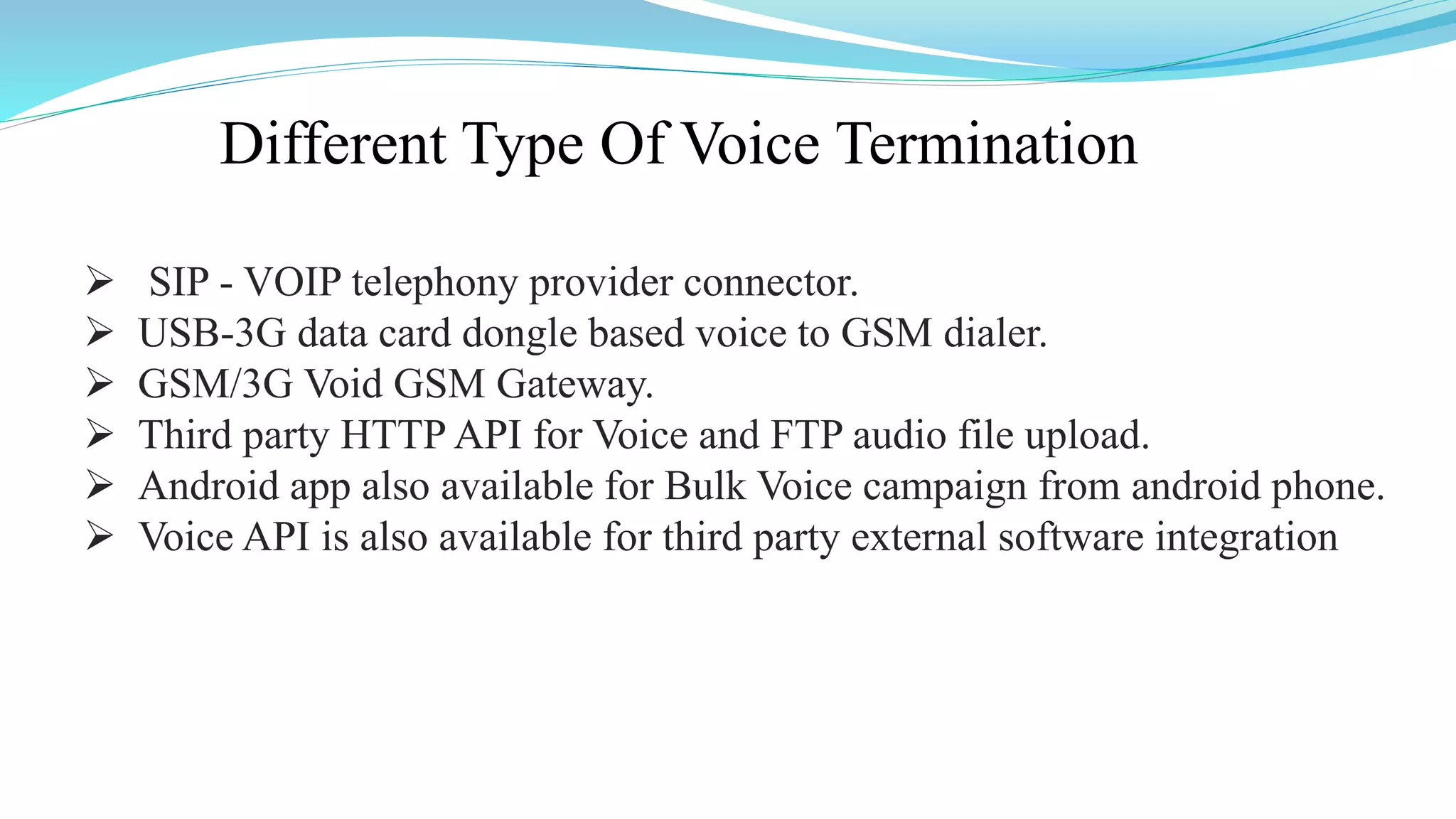 Different Type Of Voice Termination

➢ SIP - VOIP telephony provider connector.
➢ USB-3G data card dongle based voice to GSM dialer.
➢ GSM/3G Void GSM Gateway.
➢ Third party HTTP API for Voice and FTP audio file upload.
➢ Android app also available for Bulk Voice campaign from android phone.
➢ Voice API is also available for third party external software integration